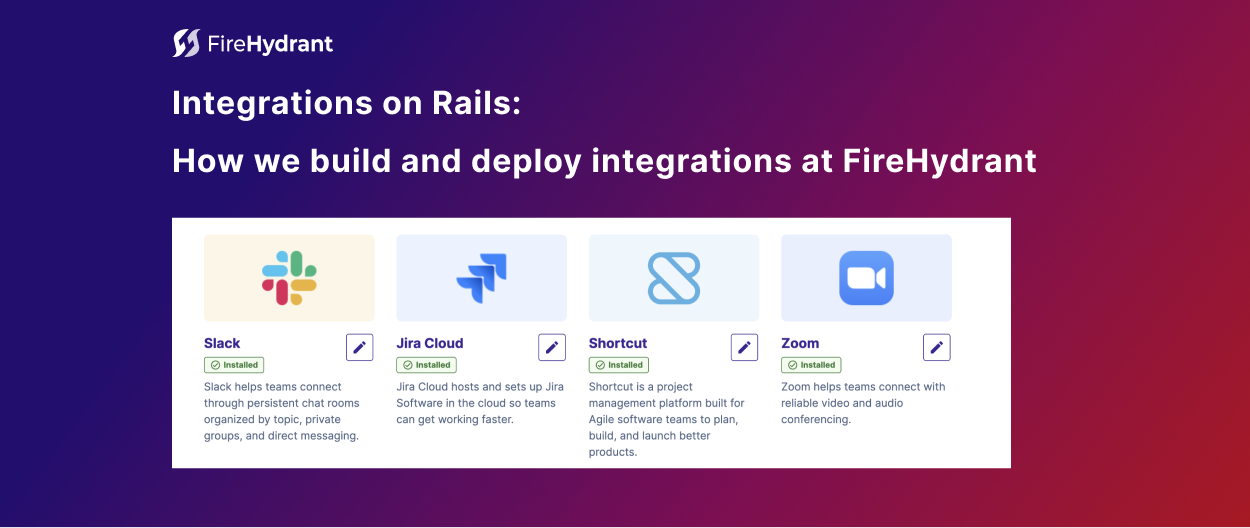 FireHydrant

Integrations on Rails:

How we build and deploy integrations at FireHydrant

Slack
Installed
Slack helps teams connect through persistent chat rooms organized by topic, private groups, and direct messaging.

Jira Cloud
Installed
Jira Cloud hosts and sets up Jira Software in the cloud so teams can get working faster.

Shortcut
Installed
Shortcut is a project management platform built for Agile software teams to plan, build, and launch better products.

Zoom
Installed
Zoom helps teams connect with reliable video and audio conferencing.